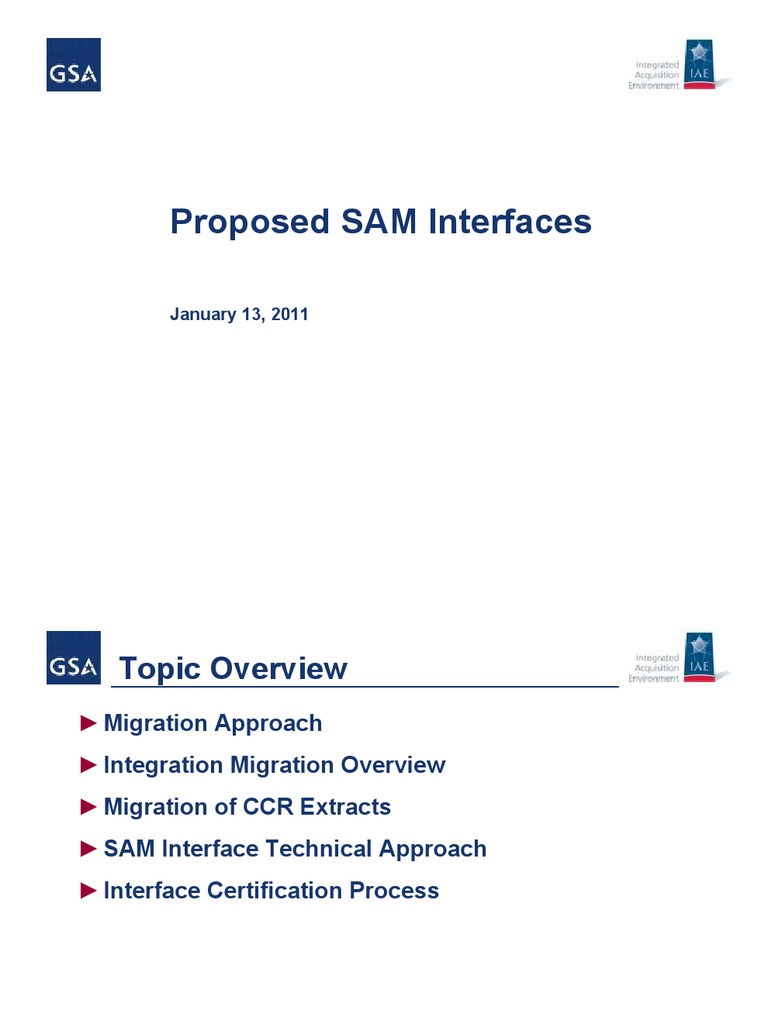 GSA

Integrated Acquisition Environment IAE

Proposed SAM Interfaces

January 13, 2011

GSA

Topic Overview

Integrated Acquisition Environment IAE

► Migration Approach

► Integration Migration Overview

► Migration of CCR Extracts

► SAM Interface Technical Approach

► Interface Certification Process